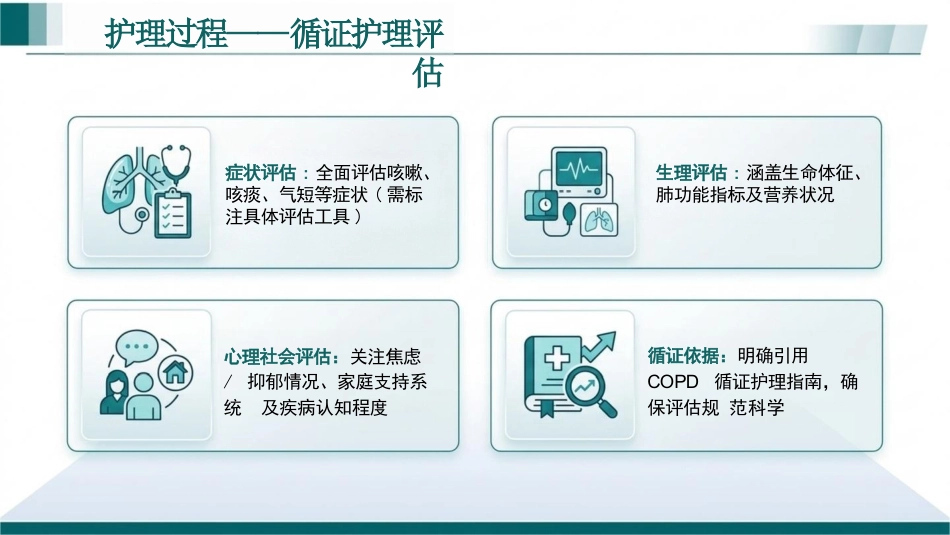 护理过程——循证护理评估

症状评估：全面评估咳嗽、咳痰、气短等症状（需标注具体评估工具）

生理评估：涵盖生命体征、肺功能指标及营养状况

心理社会评估：关注焦虑/ 抑郁情况、家庭支持系统 及疾病认知程度

循证依据：明确引用 COPD 循证护理指南，确保评估规 范科学